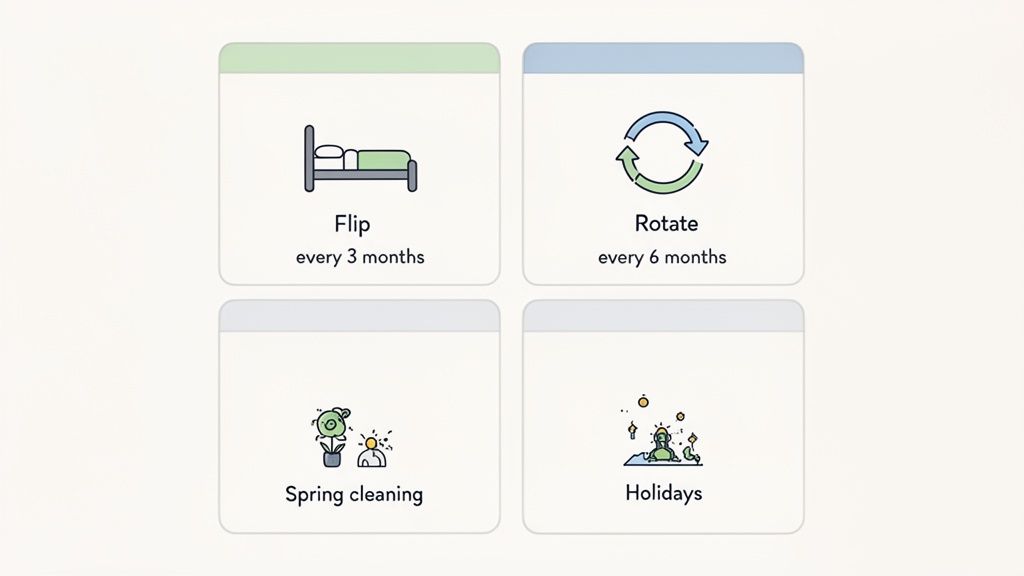 Flip
every 3 months

Rotate
every 6 months

Spring cleaning

Holidays